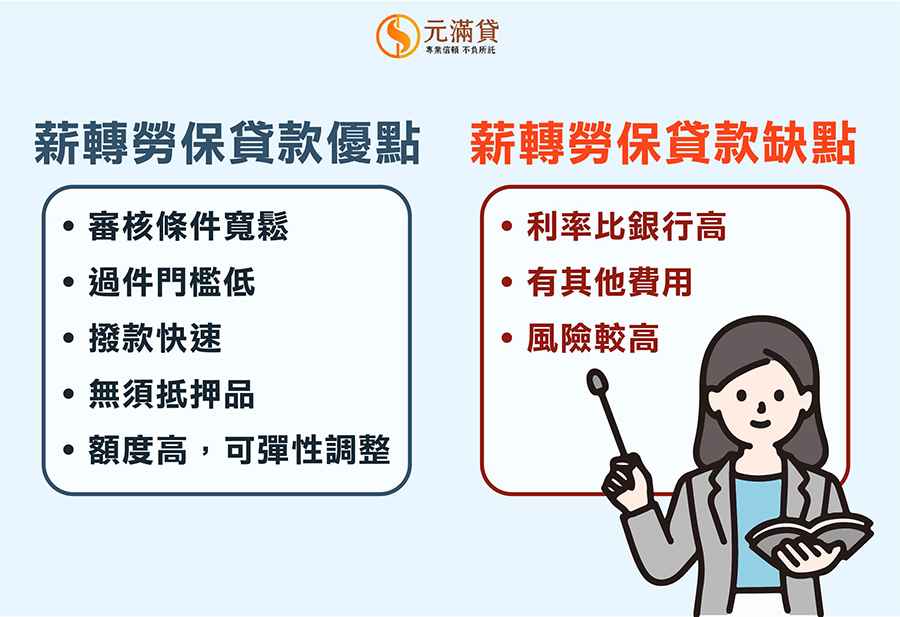 元滿貸
專業信賴 不負所託

薪轉勞保貸款優點

• 審核條件寬鬆
• 過件門檻低
• 撥款快速
• 無須抵押品
• 額度高，可彈性調整

薪轉勞保貸款缺點

• 利率比銀行高
• 有其他費用
• 風險較高